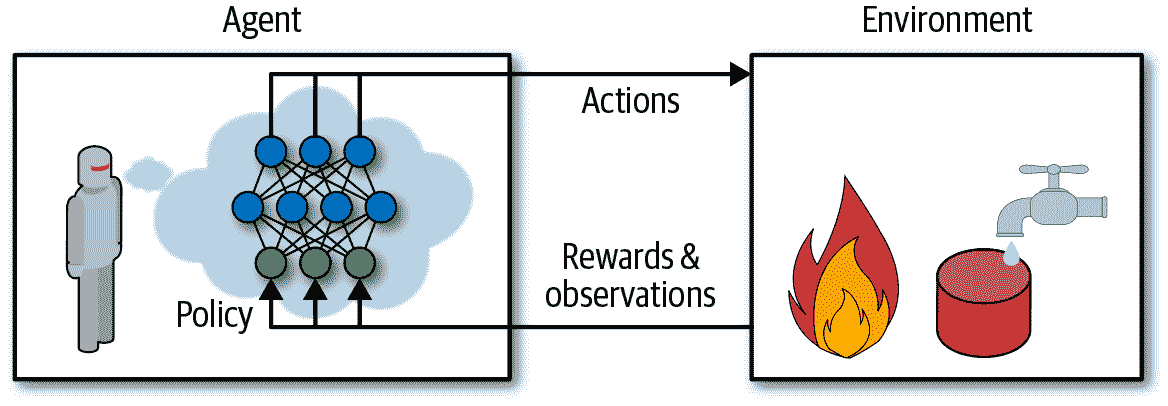 Agent

Environment

Actions

Rewards & observations

Policy